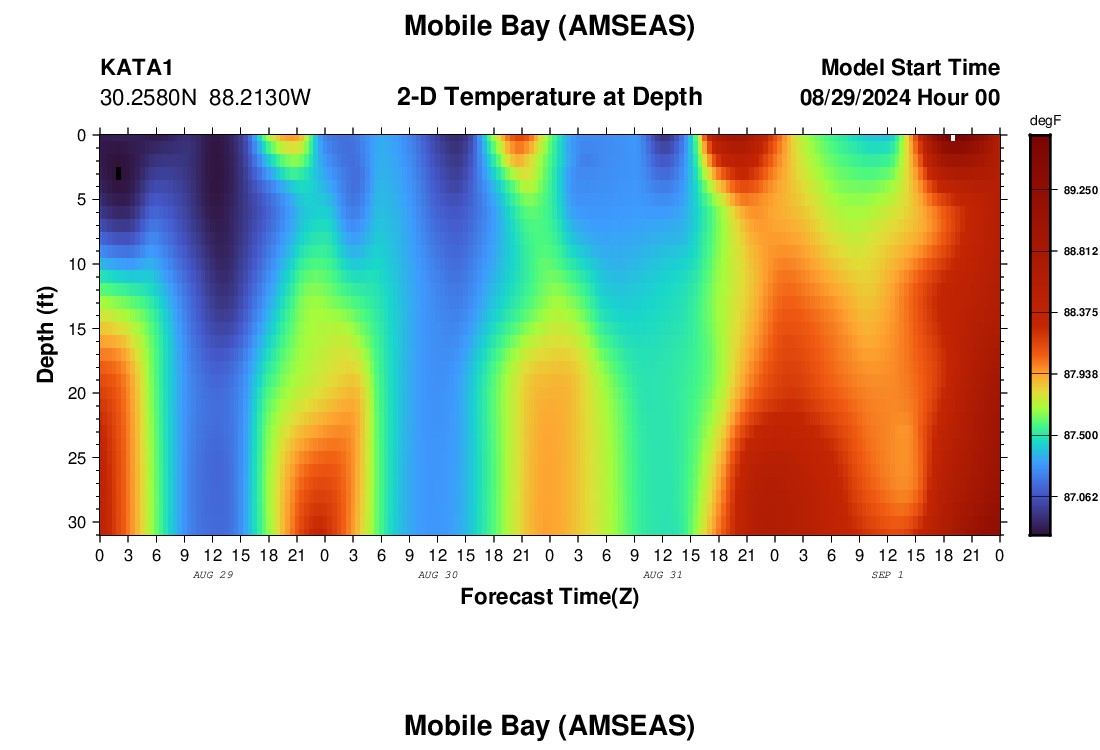 Mobile Bay (AMSEAS)

KATA1
30.2580N 88.2130W

2-D Temperature at Depth

Model Start Time
08/29/2024 Hour 00

degF

89.250
88.812
88.375
87.938
87.500
87.062

Depth (ft)

0
5
10
15
20
25
30

0 3 6 9 12 15 18 21 0 3 6 9 12 15 18 21 0 3 6 9 12 15 18 21 0 3 6 9 12 15 18 21 0

AUG 29
AUG 30
AUG 31
SEP 1

Forecast Time(Z)

Mobile Bay (AMSEAS)